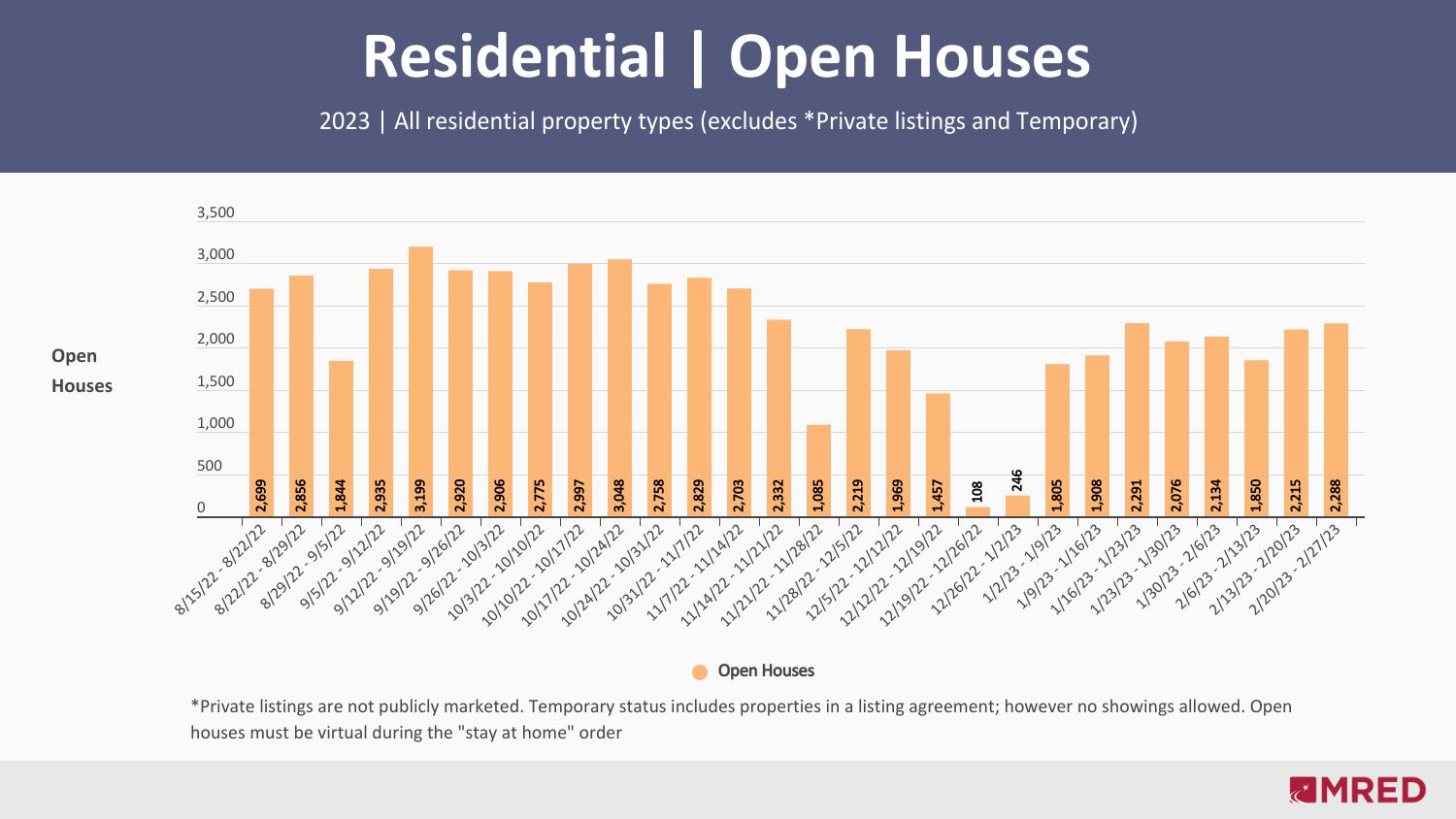 Residential | Open Houses

2023 | All residential property types (excludes *Private listings and Temporary)

Open Houses

3,500
3,000
2,500
2,000
1,500
1,000
500
0

2,699
2,856
1,844
2,935
3,199
2,920
2,906
2,775
2,997
3,048
2,758
2,829
2,703
2,332
1,085
2,219
1,969
1,457
108
246
1,805
1,908
2,291
2,076
2,134
1,850
2,215
2,288

8/15/22 - 8/22/22
8/22/22 - 8/29/22
8/29/22 - 9/5/22
9/5/22 - 9/12/22
9/12/22 - 9/19/22
9/19/22 - 9/26/22
9/26/22 - 10/3/22
10/3/22 - 10/10/22
10/10/22 - 10/17/22
10/17/22 - 10/24/22
10/24/22 - 10/31/22
10/31/22 - 11/7/22
11/7/22 - 11/14/22
11/14/22 - 11/21/22
11/21/22 - 11/28/22
11/28/22 - 12/5/22
12/5/22 - 12/12/22
12/12/22 - 12/19/22
12/19/22 - 12/26/22
12/26/22 - 1/2/23
1/2/23 - 1/9/23
1/9/23 - 1/16/23
1/16/23 - 1/23/23
1/23/23 - 1/30/23
1/30/23 - 2/6/23
2/6/23 - 2/13/23
2/13/23 - 2/20/23
2/20/23 - 2/27/23

Open Houses

*Private listings are not publicly marketed. Temporary status includes properties in a listing agreement; however no showings allowed. Open houses must be virtual during the "stay at home" order

MRED